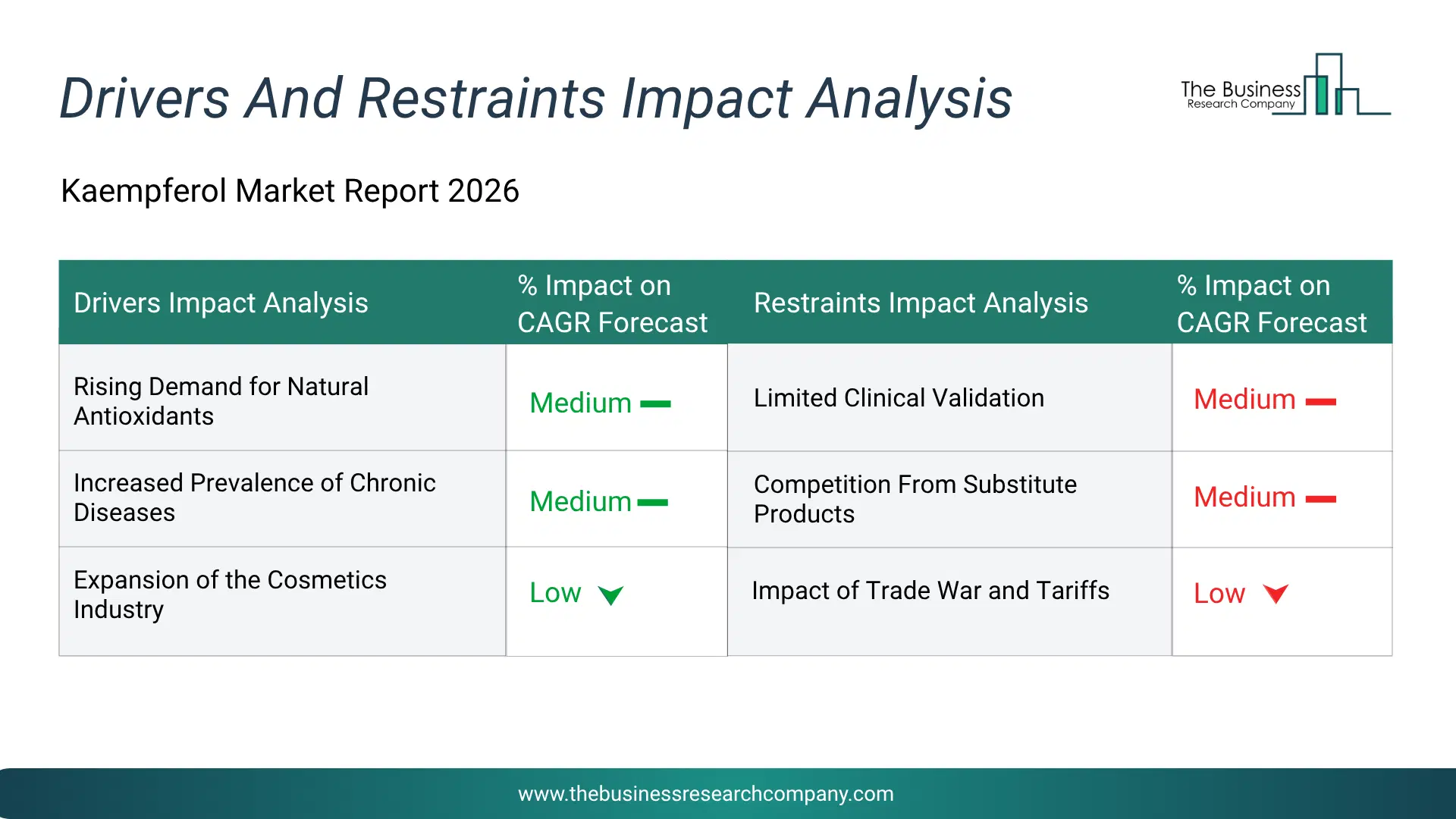 Drivers And Restraints Impact Analysis

The Business
Research Company

Kaempferol Market Report 2026

| Drivers Impact Analysis | % Impact on CAGR Forecast | Restraints Impact Analysis | % Impact on CAGR Forecast |
|---|---|---|---|
| Rising Demand for Natural Antioxidants | Medium | Limited Clinical Validation | Medium |
| Increased Prevalence of Chronic Diseases | Medium | Competition From Substitute Products | Medium |
| Expansion of the Cosmetics Industry | Low | Impact of Trade War and Tariffs | Low |

www.thebusinessresearchcompany.com